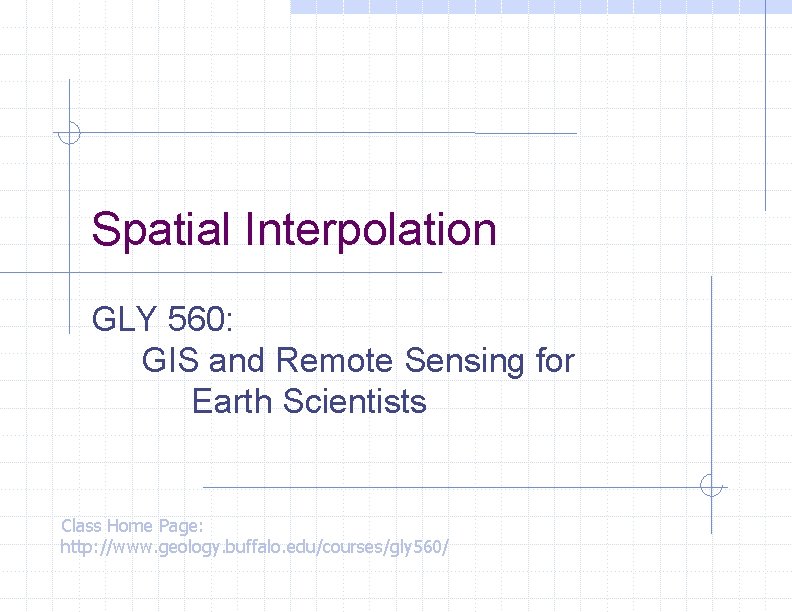 Spatial Interpolation

GLY 560:
GIS and Remote Sensing for Earth Scientists

Class Home Page:
http://www.geology.buffalo.edu/courses/gly560/